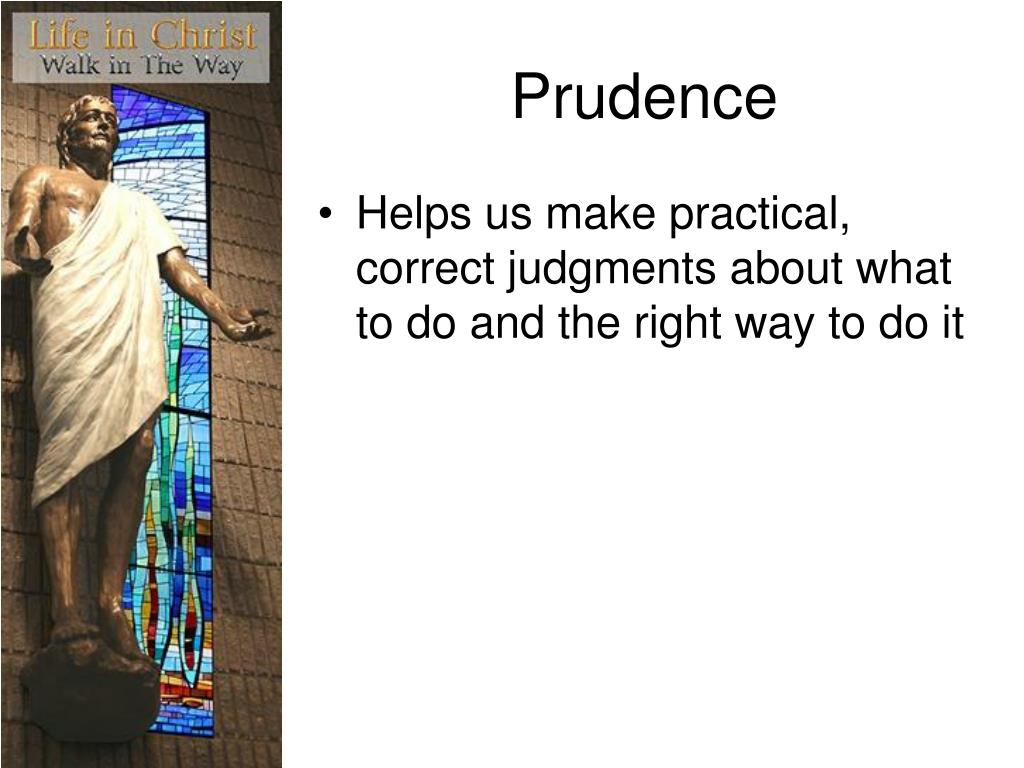 Life in Christ
Walk in The Way

Prudence

• Helps us make practical, correct judgments about what to do and the right way to do it